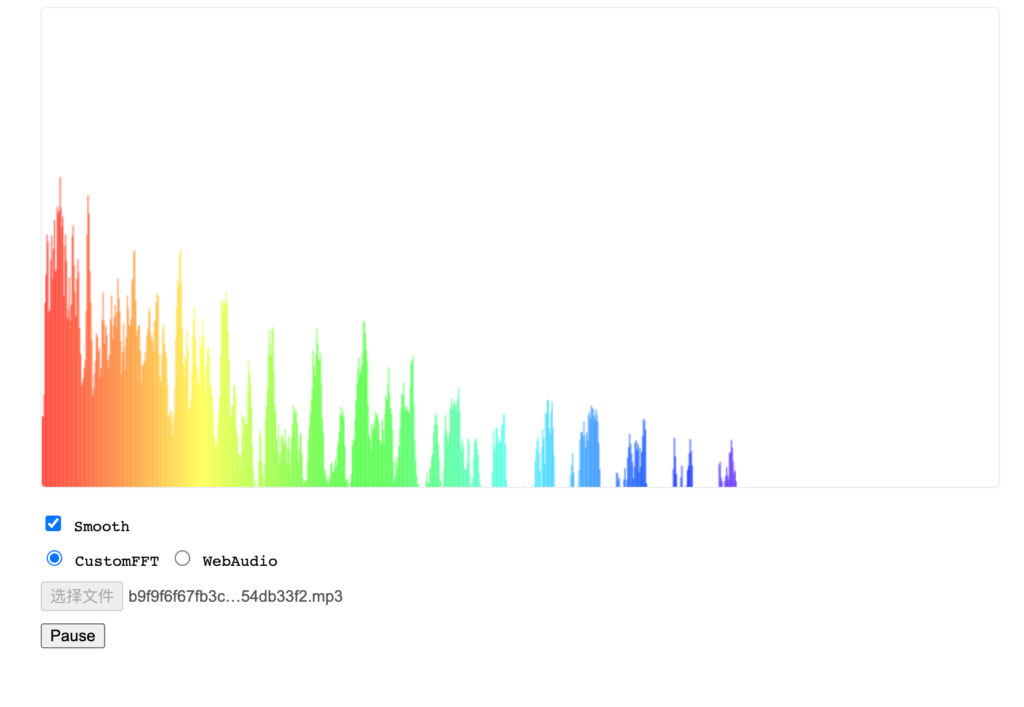 Smooth

CustomFFT WebAudio

选择文件 b9f9f6f67fb3c...54db33f2.mp3

Pause